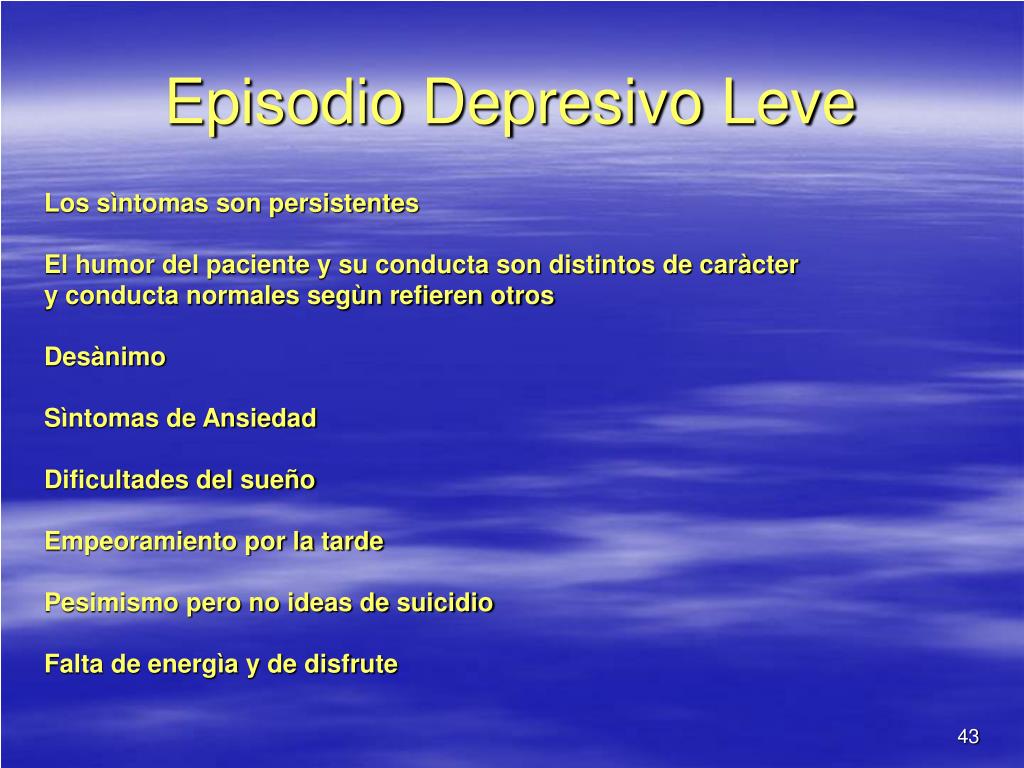 Episodio Depresivo Leve

Los sìntomas son persistentes

El humor del paciente y su conducta son distintos de caràcter y conducta normales segùn refieren otros

Desànimo

Sìntomas de Ansiedad

Dificultades del sueño

Empeoramiento por la tarde

Pesimismo pero no ideas de suicidio

Falta de energìa y de disfrute

43